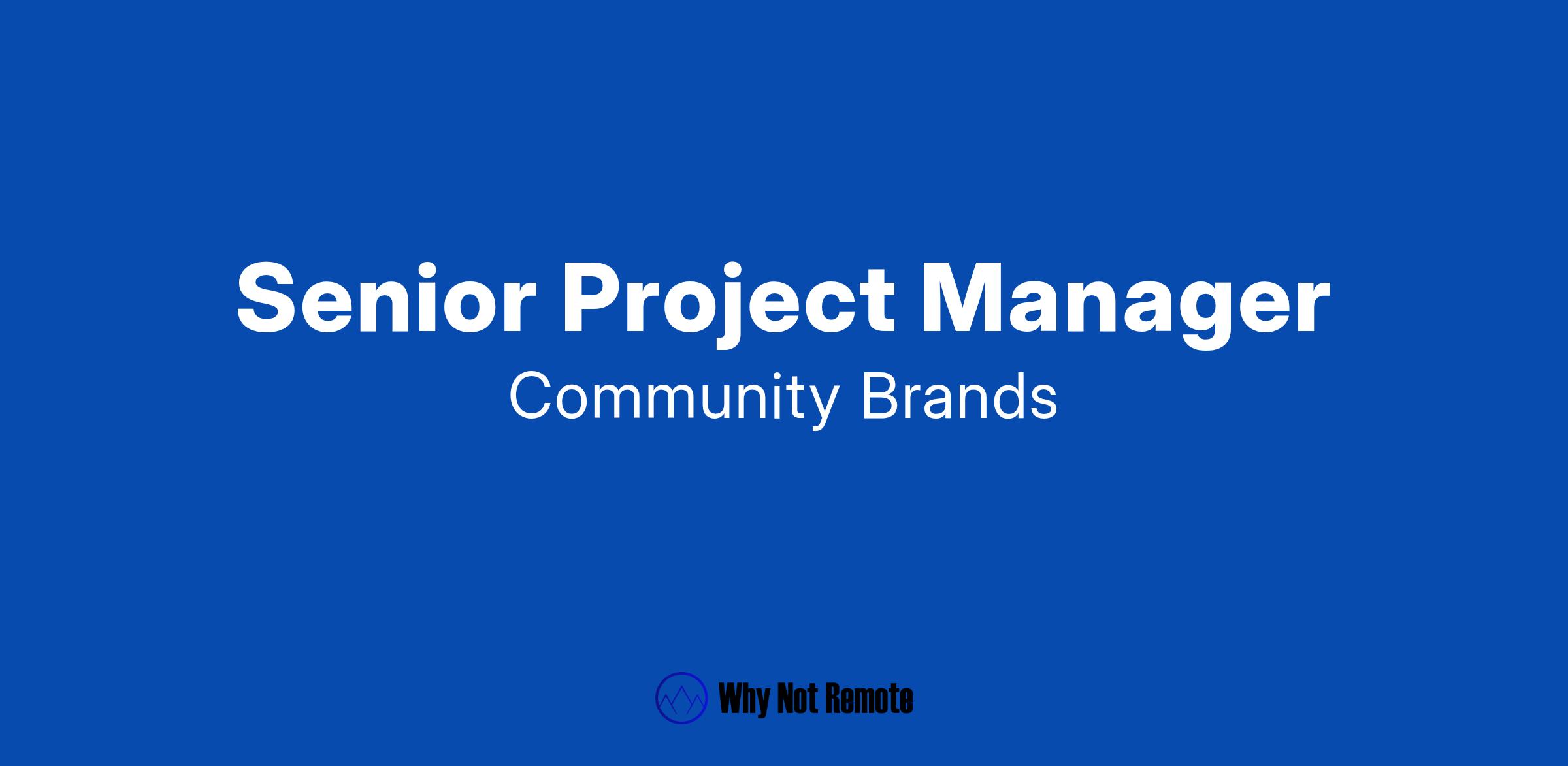 Senior Project Manager
Community Brands

Why Not Remote